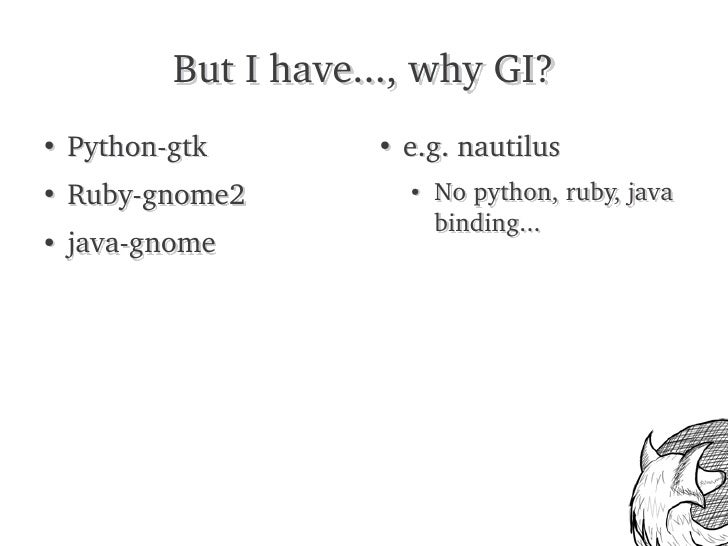 But I have..., why GI?

• Python-gtk
• Ruby-gnome2
• java-gnome

• e.g. nautilus
  • No python, ruby, java binding...